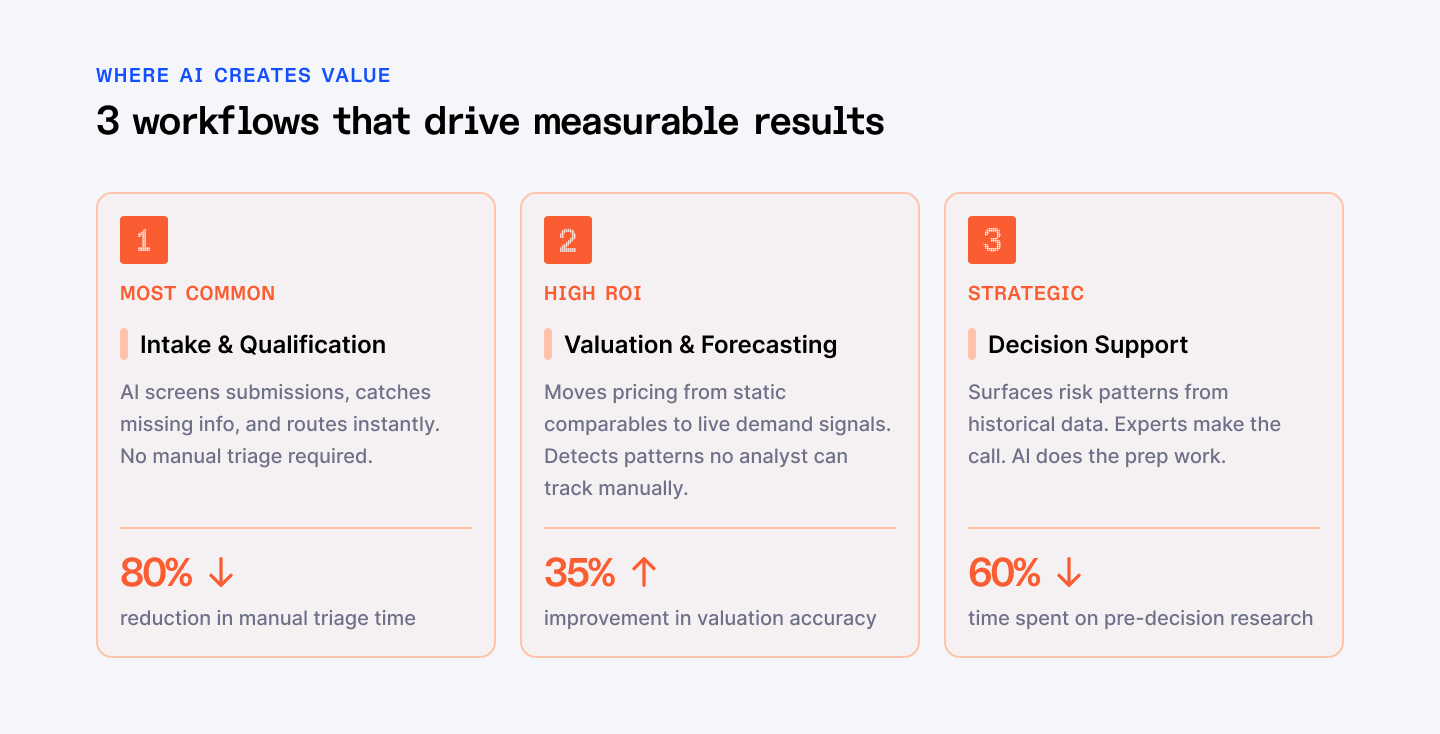 WHERE AI CREATES VALUE

3 workflows that drive measurable results

1

MOST COMMON

Intake & Qualification

AI screens submissions, catches missing info, and routes instantly. No manual triage required.

80% ↓

reduction in manual triage time

2

HIGH ROI

Valuation & Forecasting

Moves pricing from static comparables to live demand signals. Detects patterns no analyst can track manually.

35% ↑

improvement in valuation accuracy

3

STRATEGIC

Decision Support

Surfaces risk patterns from historical data. Experts make the call. AI does the prep work.

60% ↓

time spent on pre-decision research